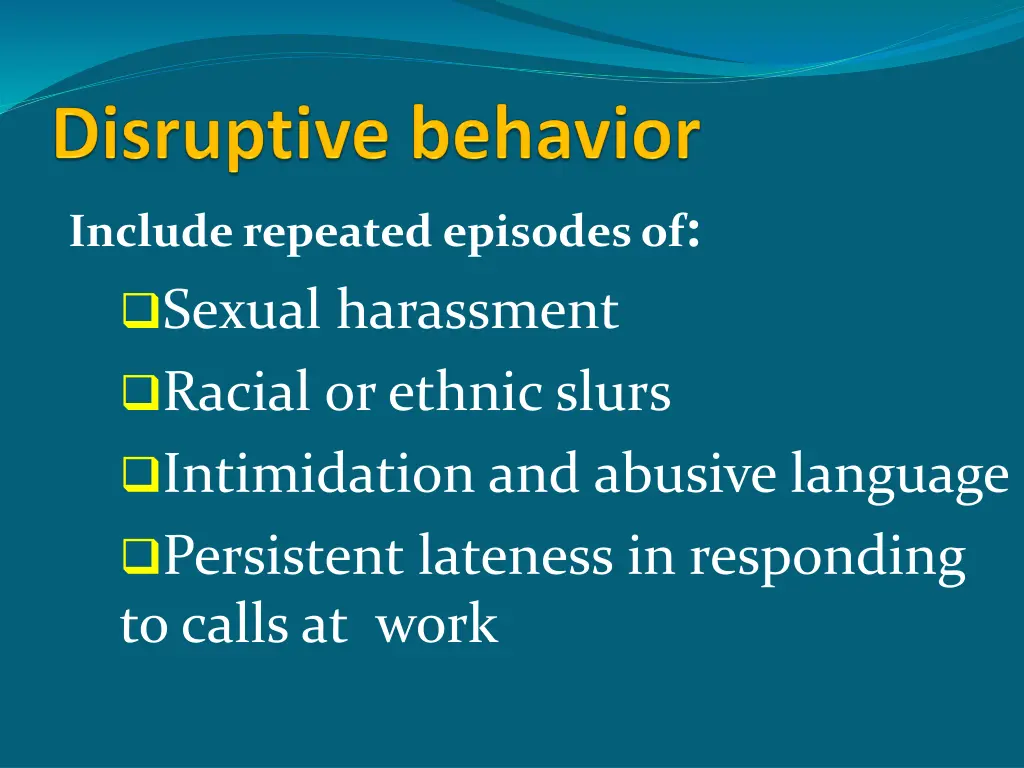 Disruptive behavior

Include repeated episodes of:

❑Sexual harassment
❑Racial or ethnic slurs
❑Intimidation and abusive language
❑Persistent lateness in responding to calls at work